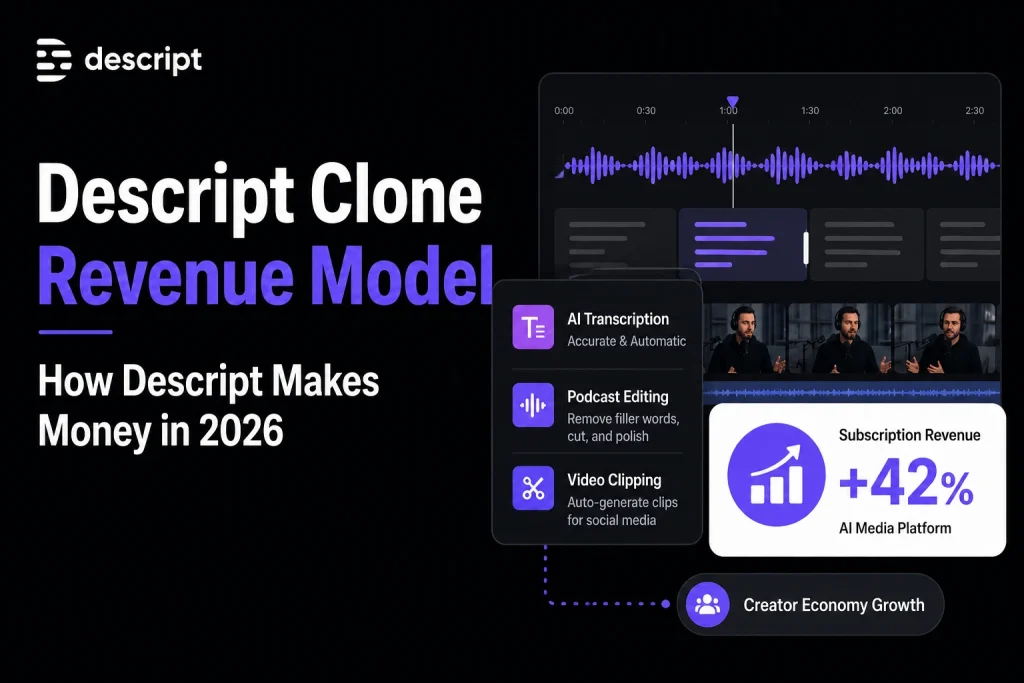 descript

Descript Clone Revenue Model

How Descript Makes Money in 2026

0:00 0:30 1:00 1:30 2:00 2:30

AI Transcription
Accurate & Automatic

Podcast Editing
Remove filler words, cut, and polish

Video Clipping
Auto-generate clips for social media

Subscription Revenue
+42%
AI Media Platform

Creator Economy Growth